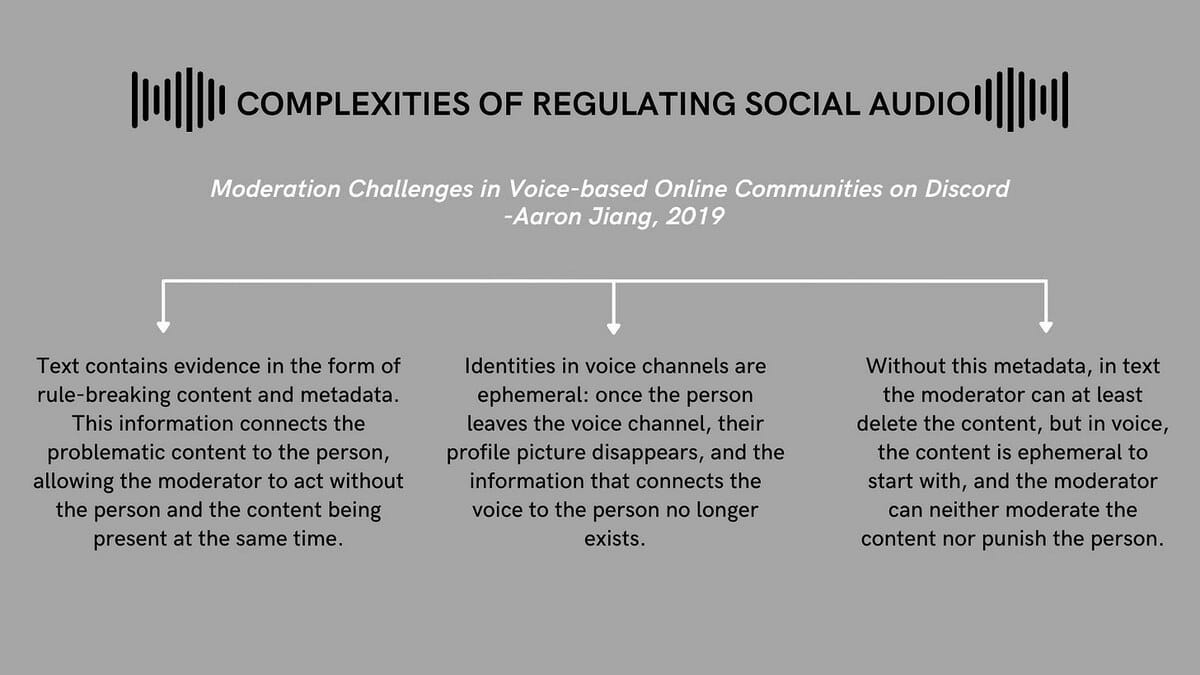 COMPLEXITIES OF REGULATING SOCIAL AUDIO

Moderation Challenges in Voice-based Online Communities on Discord
-Aaron Jiang, 2019

Text contains evidence in the form of rule-breaking content and metadata. This information connects the problematic content to the person, allowing the moderator to act without the person and the content being present at the same time.

Identities in voice channels are ephemeral: once the person leaves the voice channel, their profile picture disappears, and the information that connects the voice to the person no longer exists.

Without this metadata, in text the moderator can at least delete the content, but in voice, the content is ephemeral to start with, and the moderator can neither moderate the content nor punish the person.